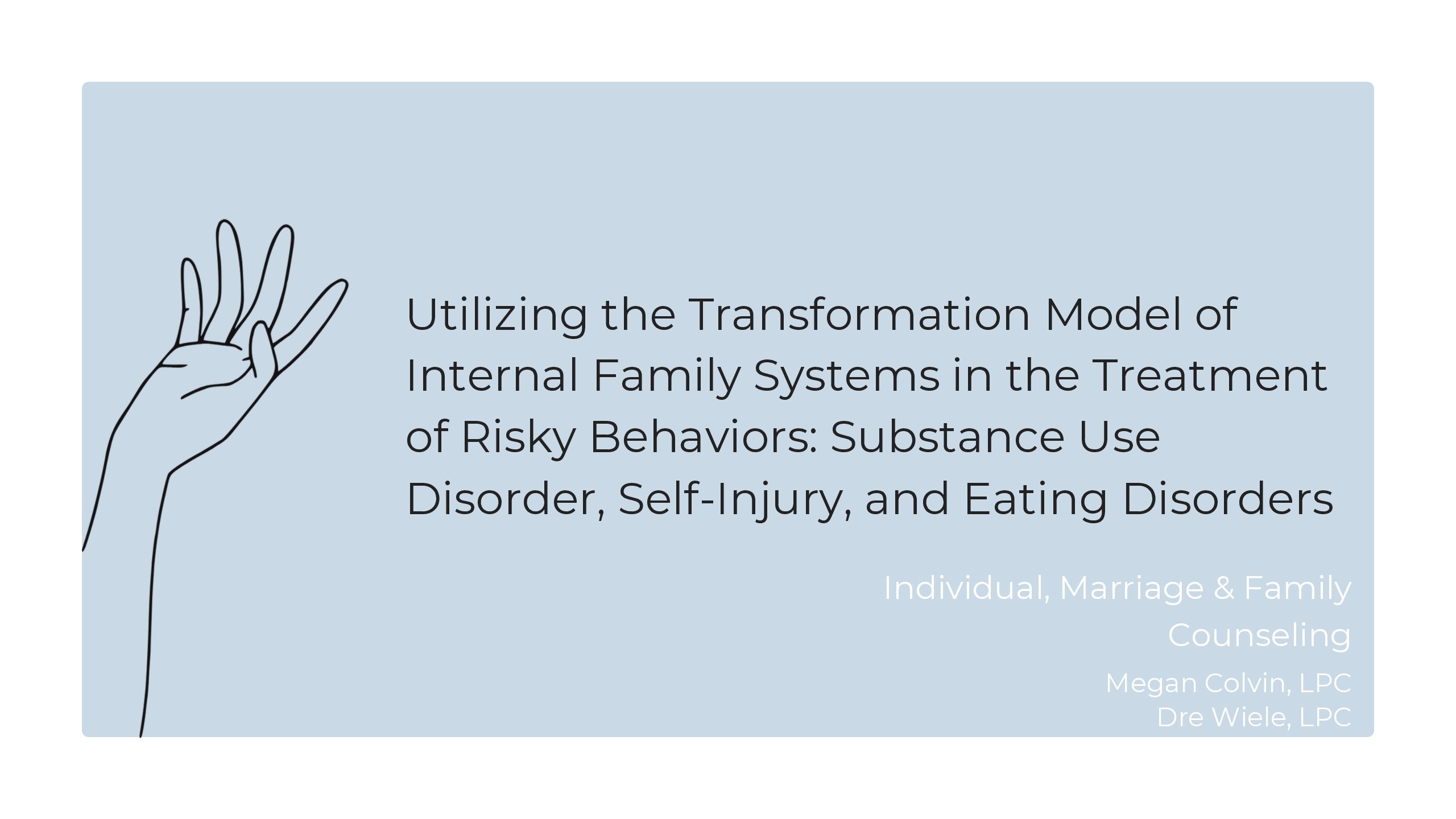 Utilizing the Transformation Model of Internal Family Systems in the Treatment of Risky Behaviors: Substance Use Disorder, Self-Injury, and Eating Disorders

Individual, Marriage & Family Counseling

Megan Colvin, LPC
Dre Wiele, LPC